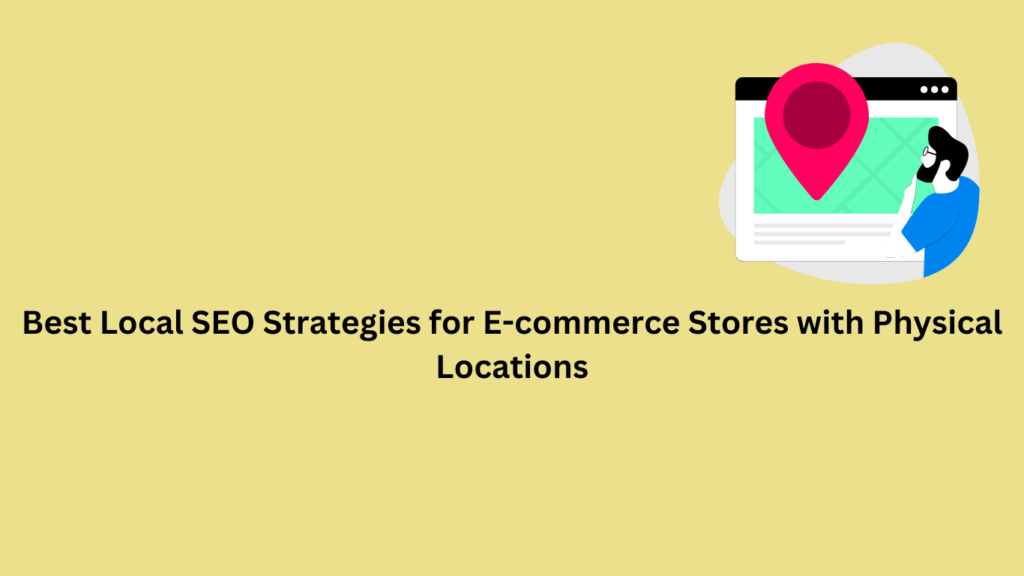 Best Local SEO Strategies for E-commerce Stores with Physical Locations